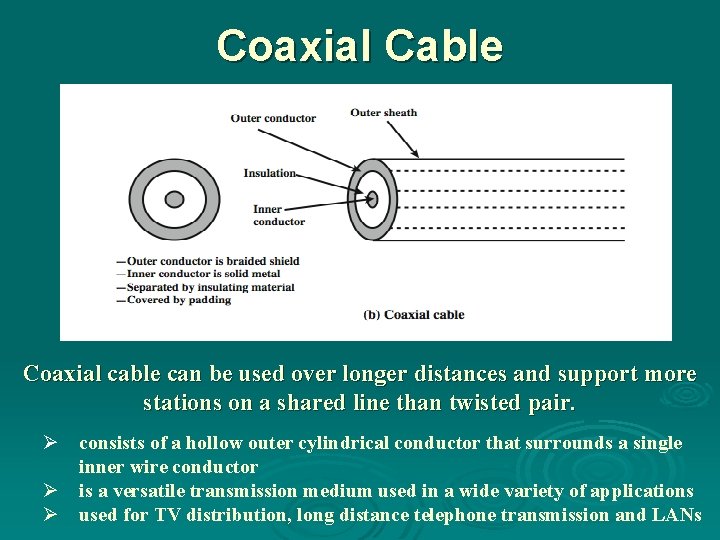 Coaxial Cable

Outer conductor
Outer sheath
Insulation
Inner conductor

—Outer conductor is braided shield
—Inner conductor is solid metal
—Separated by insulating material
—Covered by padding

(b) Coaxial cable

Coaxial cable can be used over longer distances and support more stations on a shared line than twisted pair.

➢ consists of a hollow outer cylindrical conductor that surrounds a single inner wire conductor
➢ is a versatile transmission medium used in a wide variety of applications
➢ used for TV distribution, long distance telephone transmission and LANs